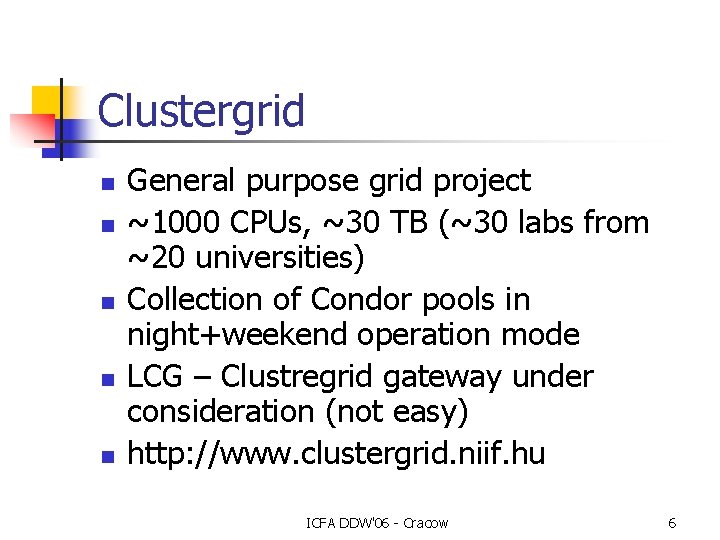 Clustergrid

- General purpose grid project
- ~1000 CPUs, ~30 TB (~30 labs from ~20 universities)
- Collection of Condor pools in night+weekend operation mode
- LCG – Clustregrid gateway under consideration (not easy)
- http://www.clustergrid.niif.hu

ICFA DDW'06 - Cracow

6